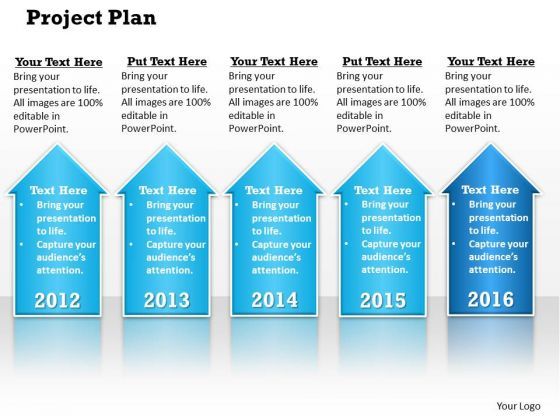 Project Plan

Your Text Here
Bring your presentation to life. All images are 100% editable in PowerPoint.

Put Text Here
Bring your presentation to life. All images are 100% editable in PowerPoint.

Your Text Here
Bring your presentation to life. All images are 100% editable in PowerPoint.

Put Text Here
Bring your presentation to life. All images are 100% editable in PowerPoint.

Your Text Here
Bring your presentation to life. All images are 100% editable in PowerPoint.

Text Here
• Bring your presentation to life.
• Capture your audience's attention.
2012

Text Here
• Bring your presentation to life.
• Capture your audience's attention.
2013

Text Here
• Bring your presentation to life.
• Capture your audience's attention.
2014

Text Here
• Bring your presentation to life.
• Capture your audience's attention.
2015

Text Here
• Bring your presentation to life.
• Capture your audience's attention.
2016

Your Logo